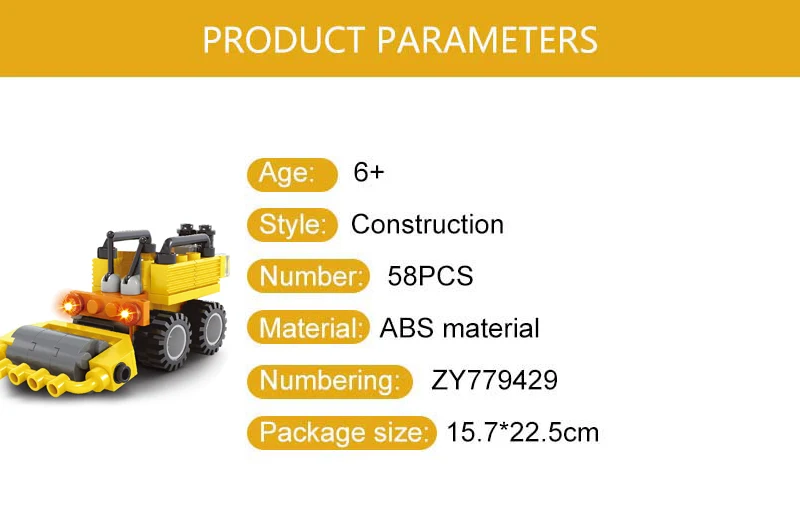 PRODUCT PARAMETERS

Age: 6+

Style: Construction

Number: 58PCS

Material: ABS material

Numbering: ZY779429

Package size: 15.7*22.5cm